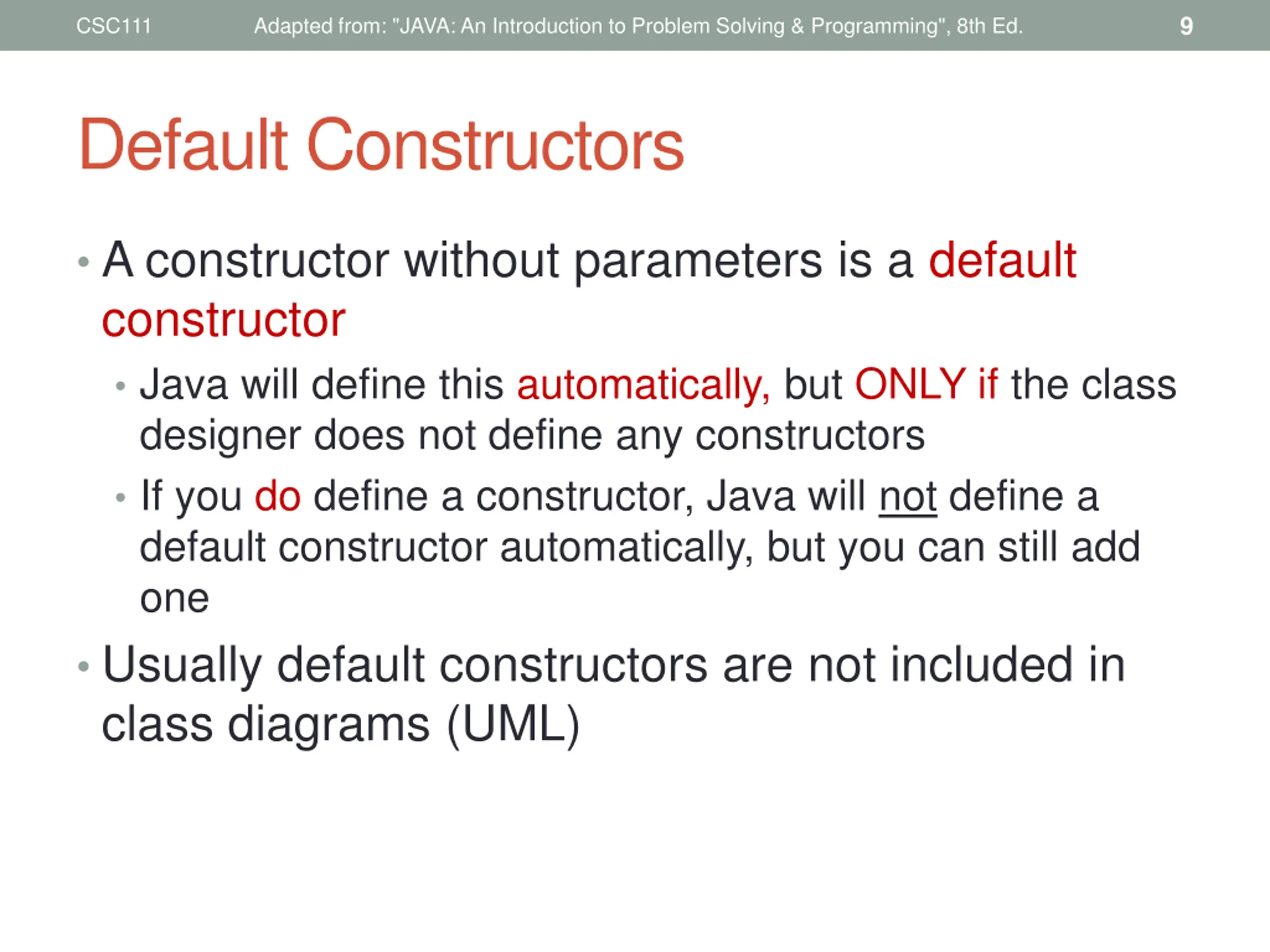 CSC111 Adapted from: "JAVA: An Introduction to Problem Solving & Programming", 8th Ed. 9

Default Constructors

• A constructor without parameters is a default constructor
  • Java will define this automatically, but ONLY if the class designer does not define any constructors
  • If you do define a constructor, Java will not define a default constructor automatically, but you can still add one
• Usually default constructors are not included in class diagrams (UML)